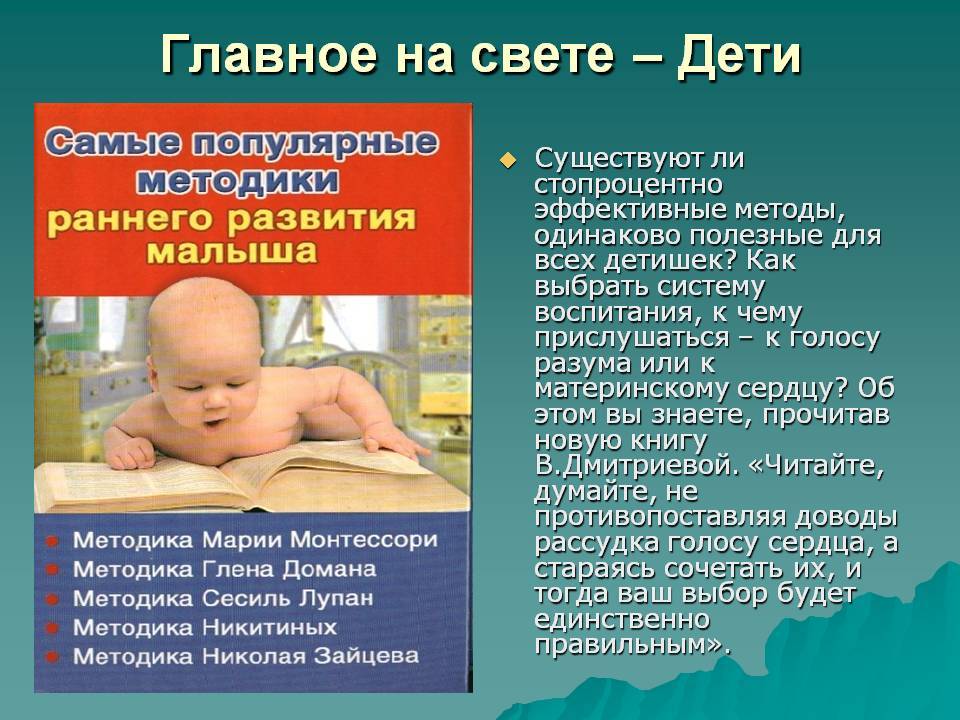 Главное на свете – Дети

Самые популярные методики раннего развития малыша

Методика Марии Монтессори
Методика Глена Домана
Методика Сесиль Лупан
Методика Никитиных
Методика Николая Зайцева

Существуют ли стопроцентно эффективные методы, одинаково полезные для всех детишек? Как выбрать систему воспитания, к чему прислушаться – к голосу разума или к материнскому сердцу? Об этом вы знаете, прочитав новую книгу В.Дмитриевой. «Читайте, думайте, не противопоставляя доводы рассудка голосу сердца, а стараясь сочетать их, и тогда ваш выбор будет единственно правильным».